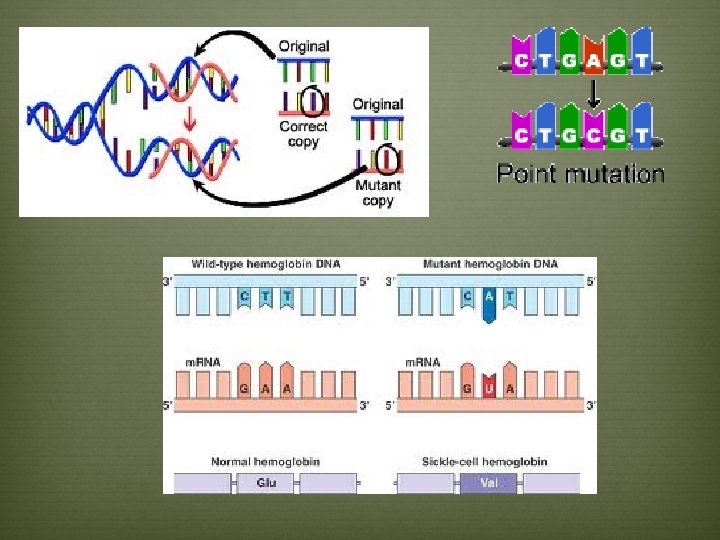 Original

Correct copy

Original

Mutant copy

C T G A G T

C T G C G T

Point mutation

Wild-type hemoglobin DNA

3' 5'

C T T

mRNA

G A A

5' 3'

Normal hemoglobin

Glu

Mutant hemoglobin DNA

3' 5'

C A T

mRNA

G U A

5' 3'

Sickle-cell hemoglobin

Val